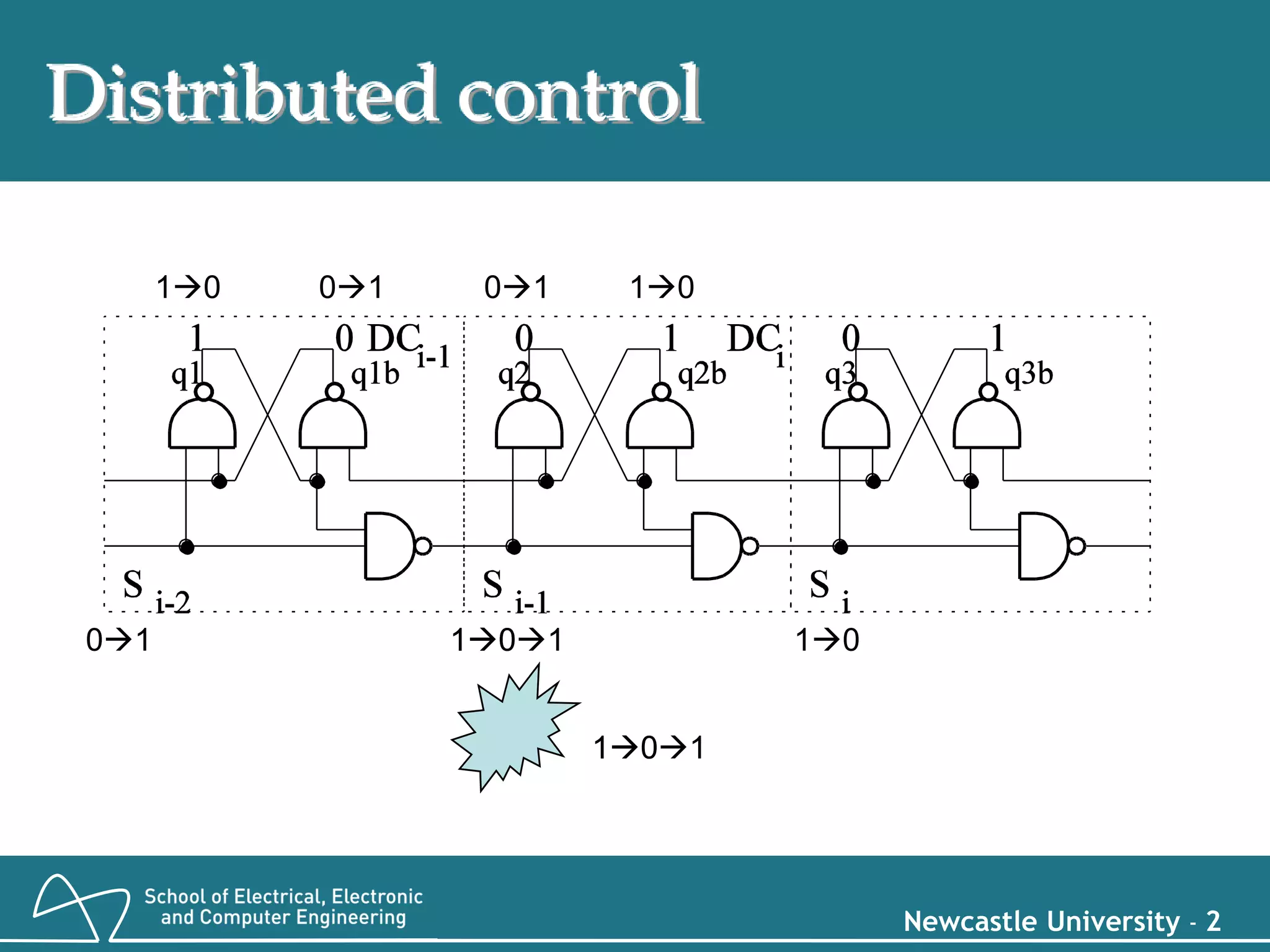 Distributed control

1→0 0→1 0→1 1→0

1 0 $DC_{i-1}$ 0 1 $DC_i$ 0 1

q1 q1b q2 q2b q3 q3b

$S_{i-2}$ $S_{i-1}$ $S_i$

0→1 1→0→1 1→0

1→0→1

School of Electrical, Electronic and Computer Engineering

Newcastle University - 2